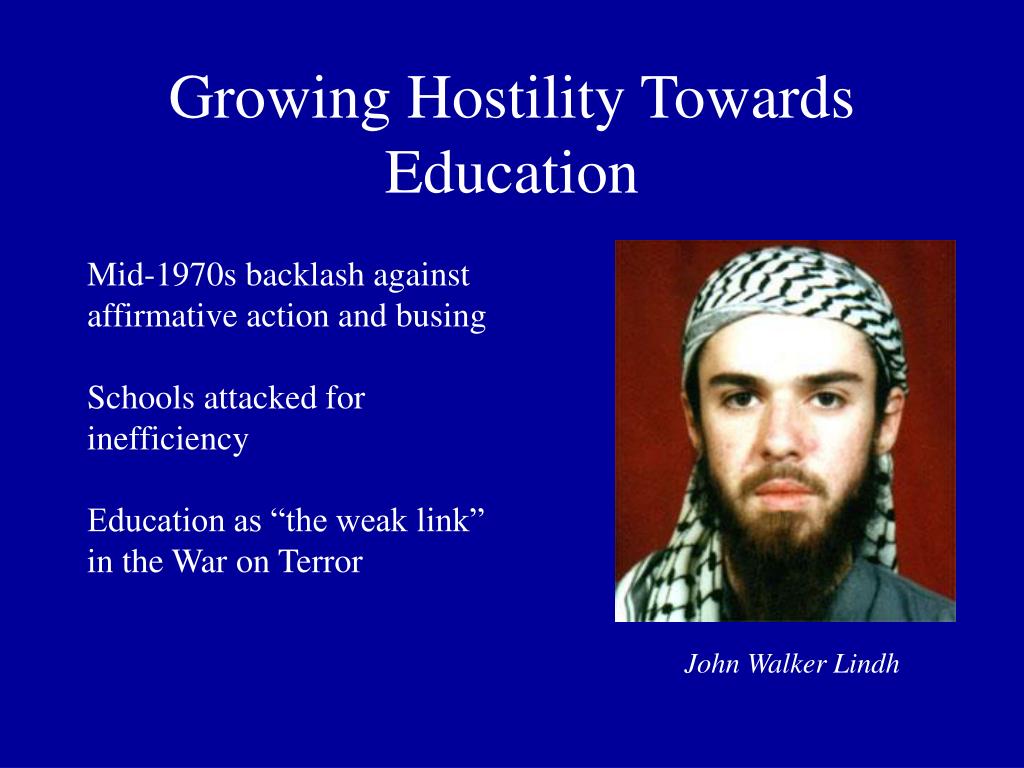 Growing Hostility Towards Education

Mid-1970s backlash against affirmative action and busing

Schools attacked for inefficiency

Education as “the weak link” in the War on Terror

John Walker Lindh